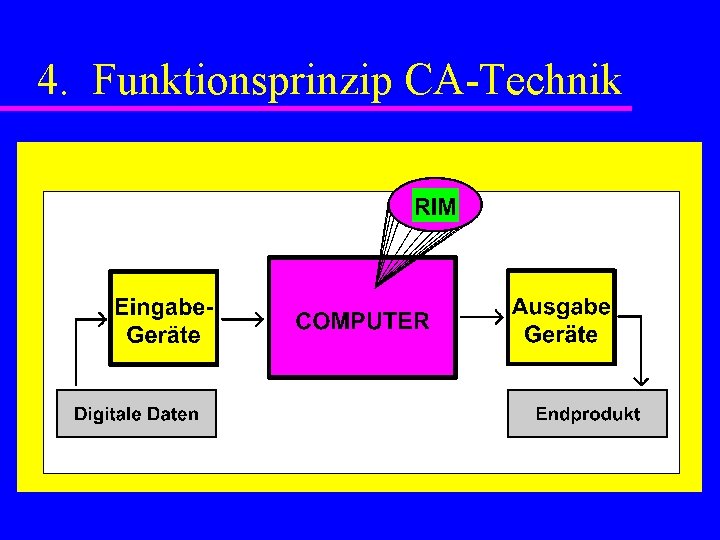 4. Funktionsprinzip CA-Technik

RIM

Eingabe-Geräte

COMPUTER

Ausgabe Geräte

Digitale Daten

Endprodukt